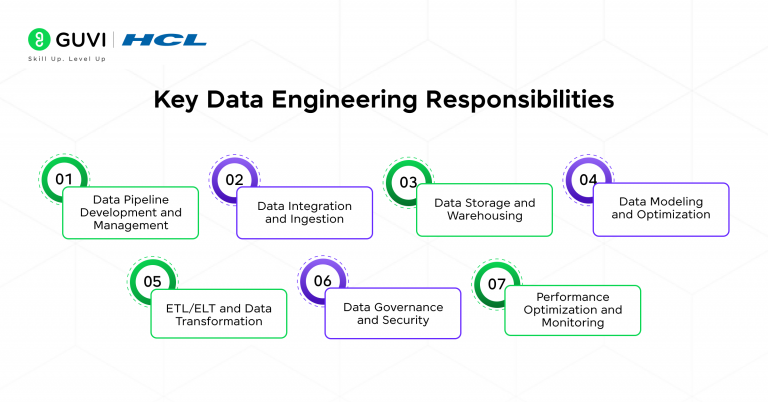 GUVI | HCL
Skill Up. Level Up

Key Data Engineering Responsibilities

01
Data Pipeline Development and Management

02
Data Integration and Ingestion

03
Data Storage and Warehousing

04
Data Modeling and Optimization

05
ETL/ELT and Data Transformation

06
Data Governance and Security

07
Performance Optimization and Monitoring